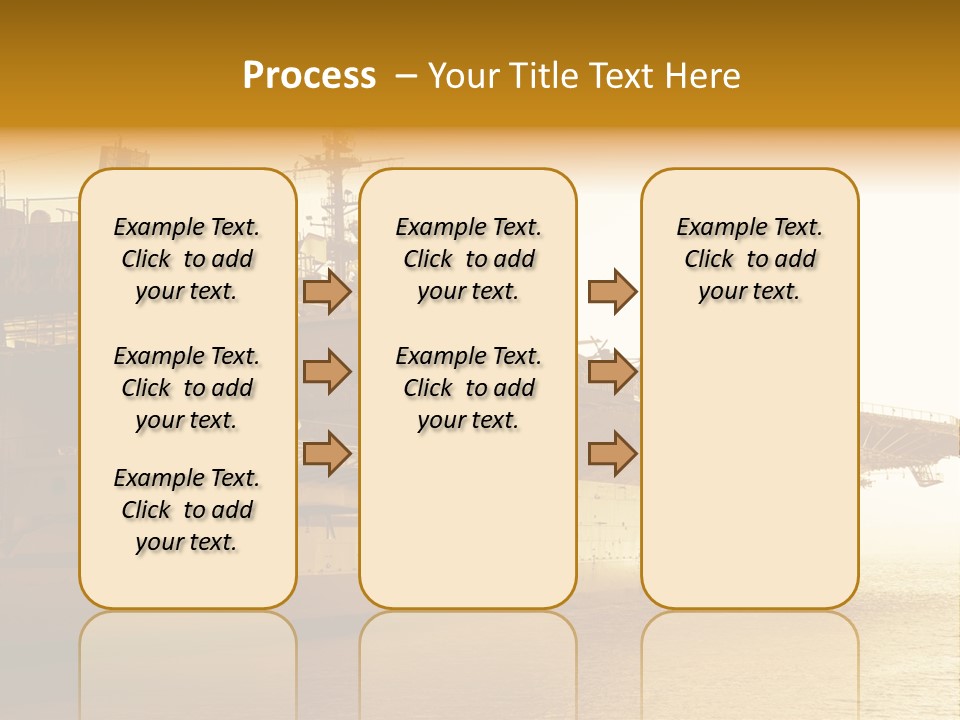 Process – Your Title Text Here

Example Text. Click to add your text.

Example Text. Click to add your text.

Example Text. Click to add your text.

Example Text. Click to add your text.

Example Text. Click to add your text.

Example Text. Click to add your text.